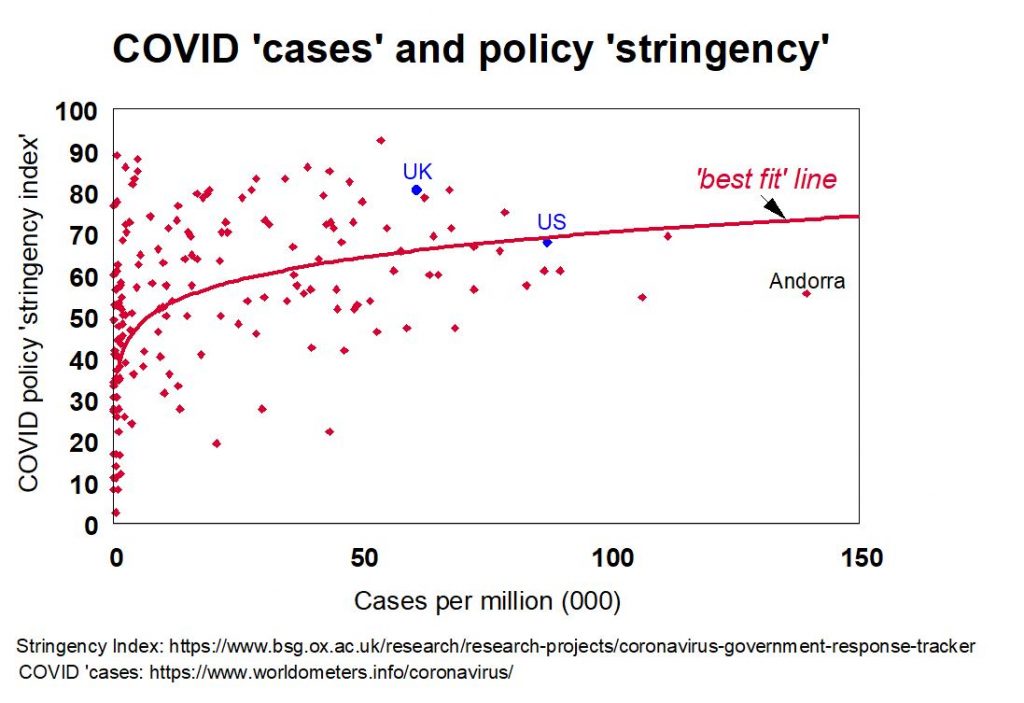 COVID 'cases' and policy 'stringency'

COVID policy 'stringency index'

100
90
80
70
60
50
40
30
20
10
0

UK
US
'best fit' line
Andorra

0
50
100
150

Cases per million (000)

Stringency Index: https://www.bsg.ox.ac.uk/research/research-projects/coronavirus-government-response-tracker
COVID 'cases: https://www.worldometers.info/coronavirus/